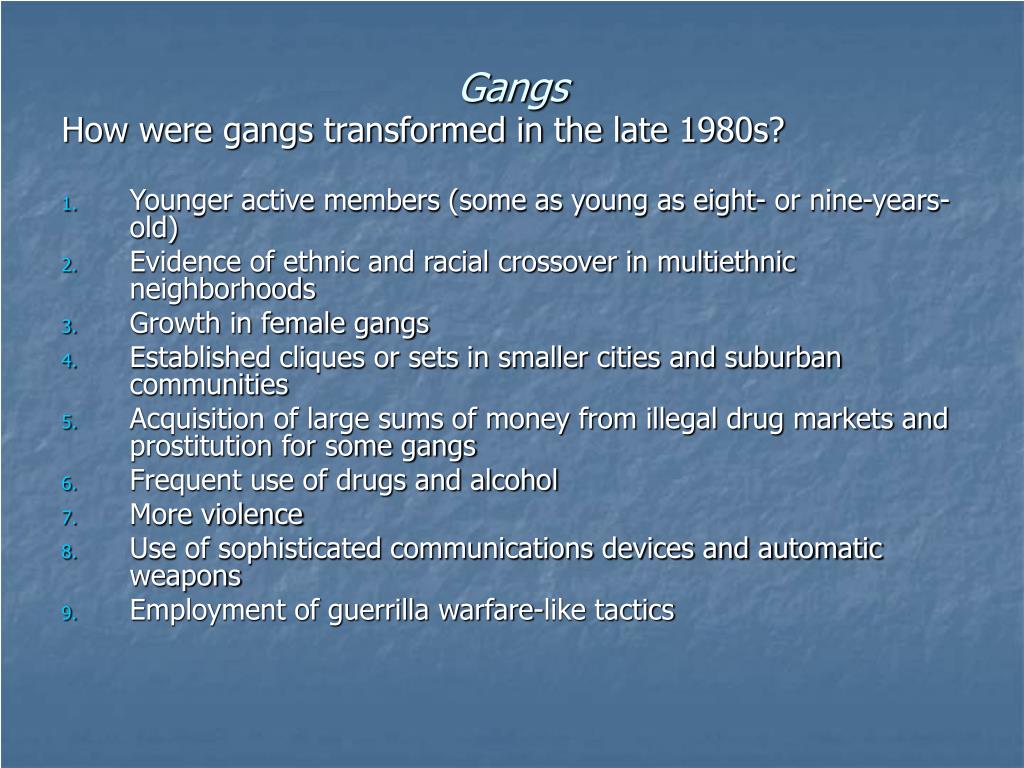 Gangs
How were gangs transformed in the late 1980s?

1. Younger active members (some as young as eight- or nine-years-old)
2. Evidence of ethnic and racial crossover in multiethnic neighborhoods
3. Growth in female gangs
4. Established cliques or sets in smaller cities and suburban communities
5. Acquisition of large sums of money from illegal drug markets and prostitution for some gangs
6. Frequent use of drugs and alcohol
7. More violence
8. Use of sophisticated communications devices and automatic weapons
9. Employment of guerrilla warfare-like tactics